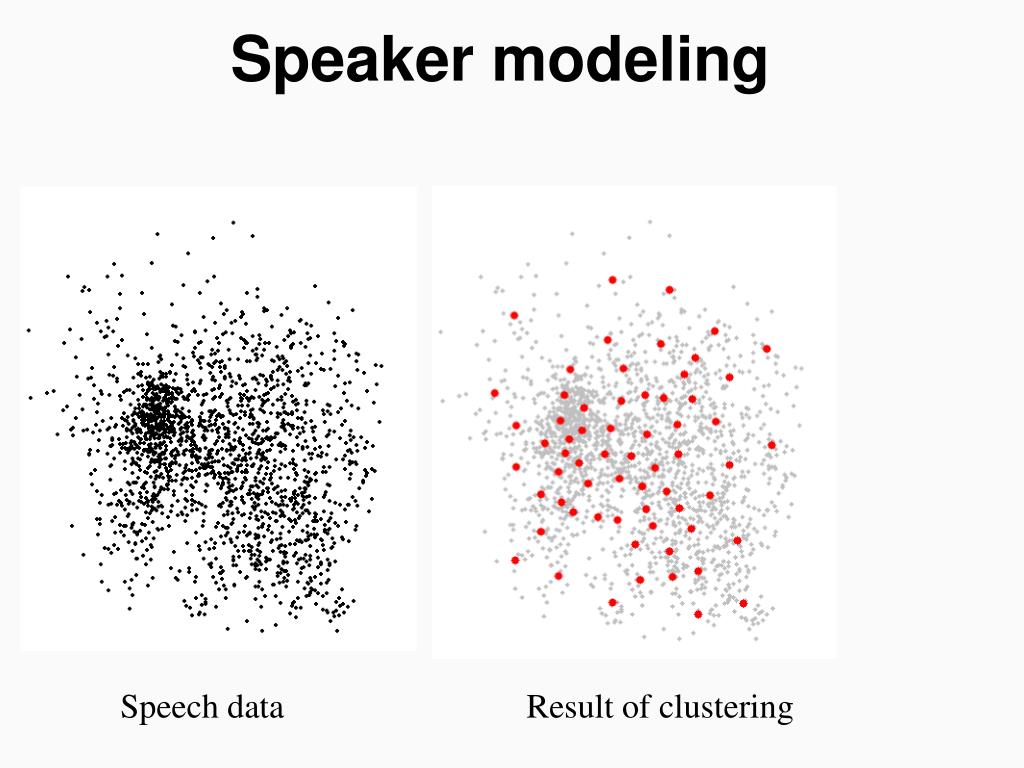 Speaker modeling

Speech data

Result of clustering